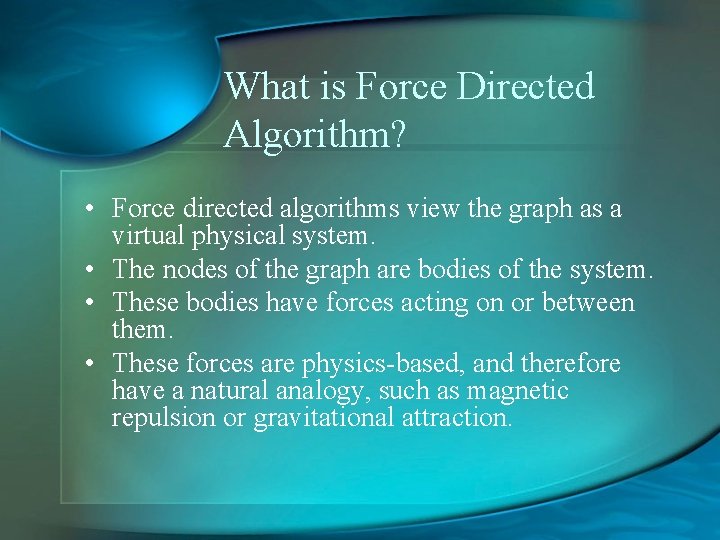 What is Force Directed Algorithm?

• Force directed algorithms view the graph as a virtual physical system.
• The nodes of the graph are bodies of the system.
• These bodies have forces acting on or between them.
• These forces are physics-based, and therefore have a natural analogy, such as magnetic repulsion or gravitational attraction.